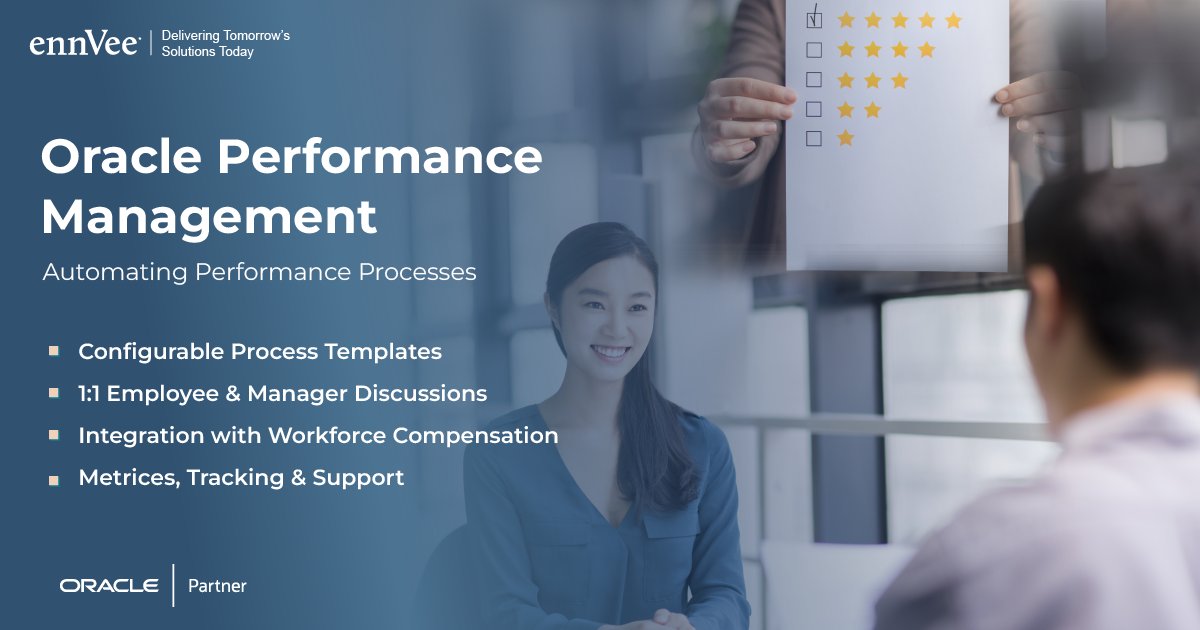 ennVee | Delivering Tomorrow's Solutions Today

Oracle Performance Management

Automating Performance Processes

Configurable Process Templates

1:1 Employee & Manager Discussions

Integration with Workforce Compensation

Metrices, Tracking & Support

ORACLE | Partner